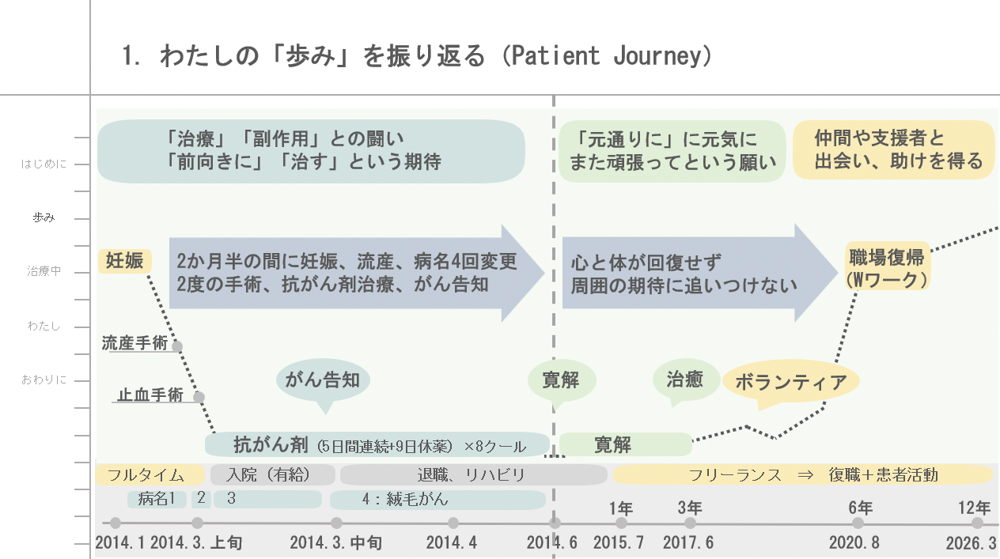 1. わたしの「歩み」を振り返る (Patient Journey)

はじめに
歩み
治療中
わたし
おわりに

「治療」「副作用」との闘い
「前向きに」「治す」という期待

「元通りに」に元気に
また頑張ってという願い

仲間や支援者と
出会い、助けを得る

妊娠

2か月半の間に妊娠、流産、病名4回変更
2度の手術、抗がん剤治療、がん告知

心と体が回復せず
周囲の期待に追いつけない

職場復帰
(Wワーク)

流産手術

止血手術

がん告知

寛解

治癒

ボランティア

抗がん剤 (5日間連続+9日休薬) ×8クール

寛解

フルタイム
入院（有給）
退職、リハビリ
フリーランス ⇒ 復職+患者活動

病名1
2
3
4：絨毛がん

1年
3年
6年
12年

2014.1 2014.3.上旬
2014.3.中旬
2014.4
2014.6
2015.7
2017.6
2020.8
2026.3